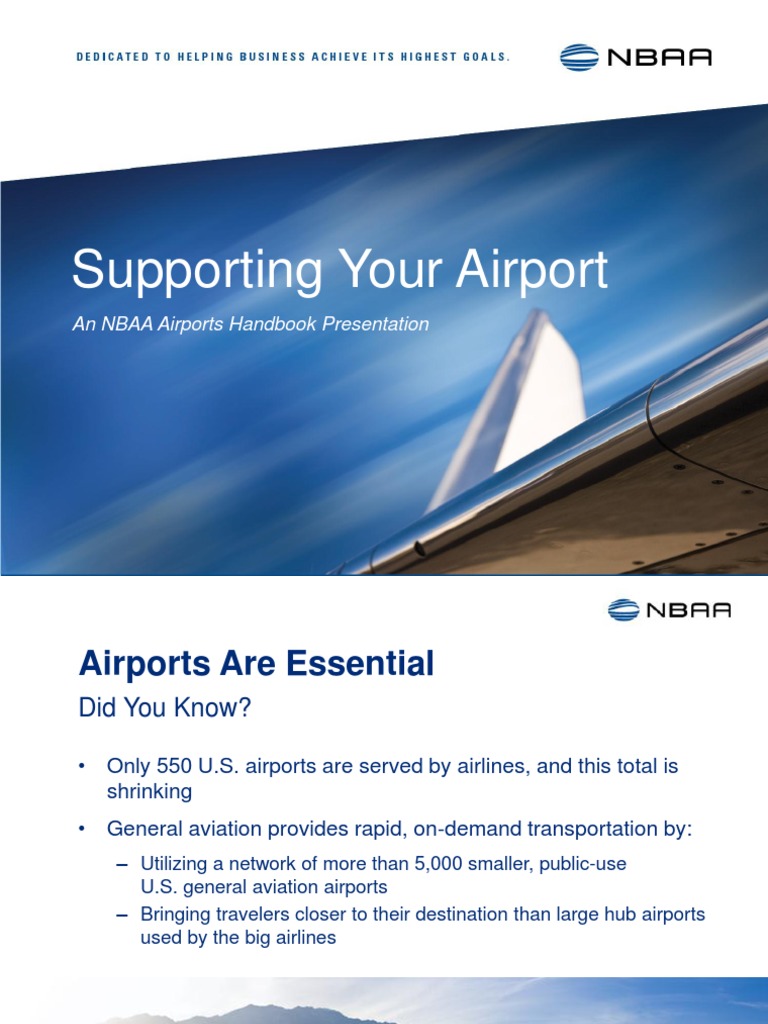 DEDICATED TO HELPING BUSINESS ACHIEVE ITS HIGHEST GOALS.

NBAA

Supporting Your Airport

An NBAA Airports Handbook Presentation

NBAA

Airports Are Essential

Did You Know?

• Only 550 U.S. airports are served by airlines, and this total is shrinking

• General aviation provides rapid, on-demand transportation by:

– Utilizing a network of more than 5,000 smaller, public-use U.S. general aviation airports

– Bringing travelers closer to their destination than large hub airports used by the big airlines